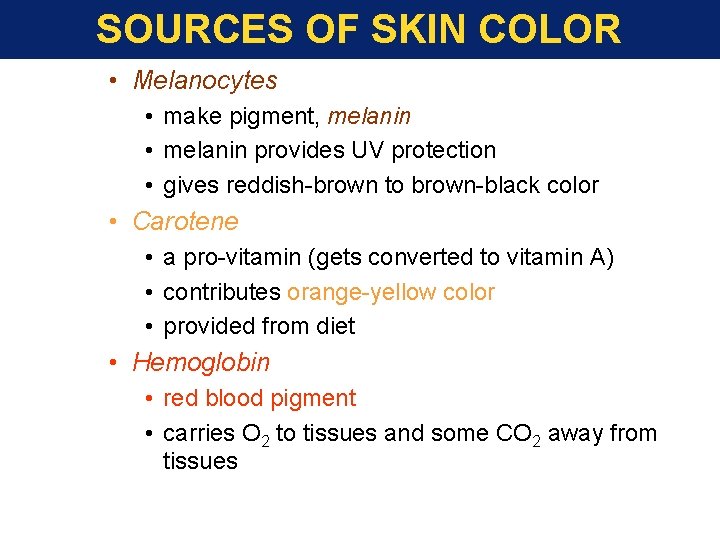 SOURCES OF SKIN COLOR

• Melanocytes
  • make pigment, melanin
  • melanin provides UV protection
  • gives reddish-brown to brown-black color
• Carotene
  • a pro-vitamin (gets converted to vitamin A)
  • contributes orange-yellow color
  • provided from diet
• Hemoglobin
  • red blood pigment
  • carries $O_2$ to tissues and some $CO_2$ away from tissues